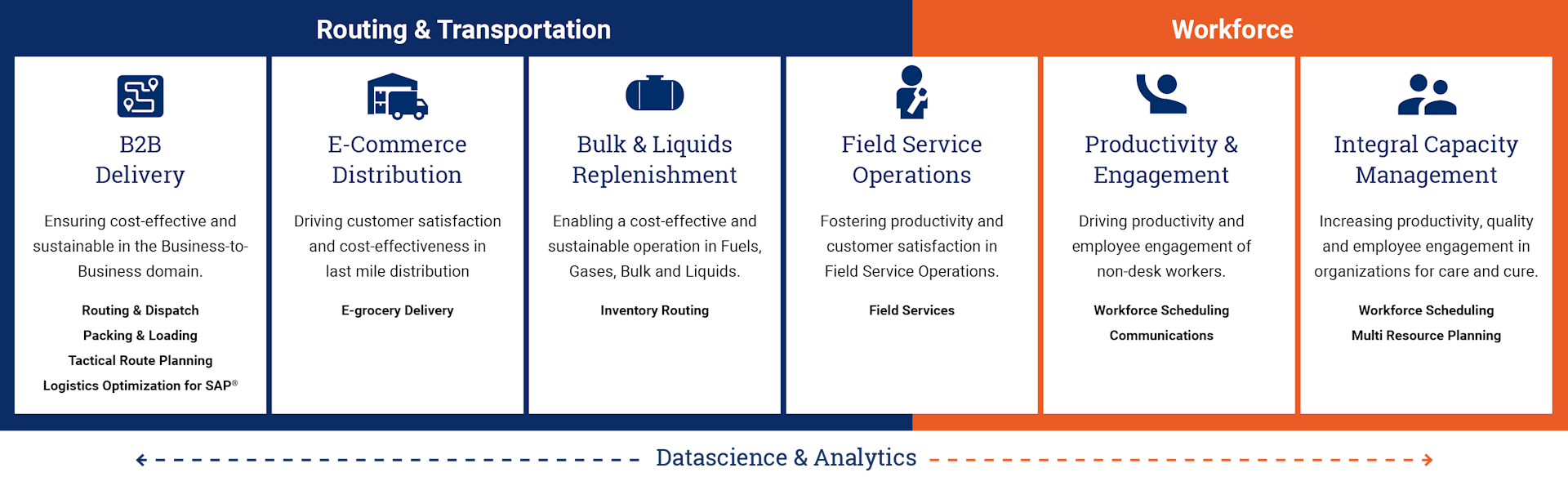 Routing & Transportation

Workforce

B2B Delivery

Ensuring cost-effective and sustainable in the Business-to-Business domain.

Routing & Dispatch
Packing & Loading
Tactical Route Planning
Logistics Optimization for SAP®

E-Commerce Distribution

Driving customer satisfaction and cost-effectiveness in last mile distribution

E-grocery Delivery

Bulk & Liquids Replenishment

Enabling a cost-effective and sustainable operation in Fuels, Gases, Bulk and Liquids.

Inventory Routing

Field Service Operations

Fostering productivity and customer satisfaction in Field Service Operations.

Field Services

Productivity & Engagement

Driving productivity and employee engagement of non-desk workers.

Workforce Scheduling
Communications

Integral Capacity Management

Increasing productivity, quality and employee engagement in organizations for care and cure.

Workforce Scheduling
Multi Resource Planning

Datascience & Analytics